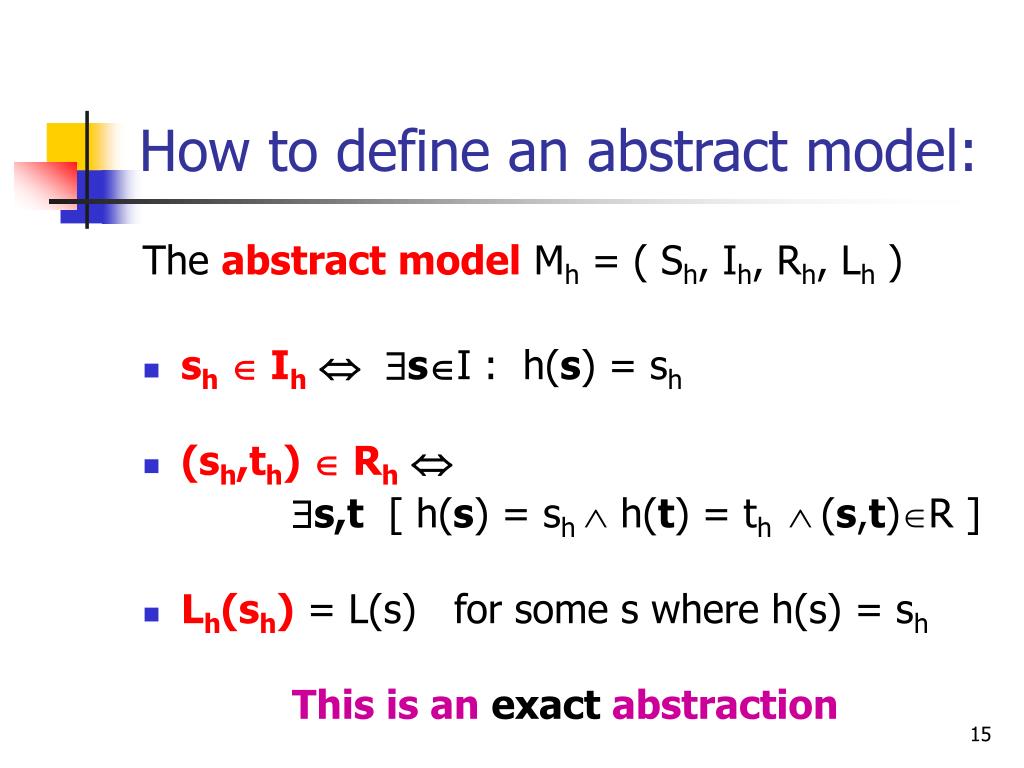 How to define an abstract model:

The abstract model $M_h = ( S_h, I_h, R_h, L_h )$

- $s_h \in I_h \Leftrightarrow \exists s \in I : h(s) = s_h$

- $(s_h,t_h) \in R_h \Leftrightarrow$ $\exists s,t \ [ h(s) = s_h \wedge h(t) = t_h \wedge (s,t) \in R ]$

- $L_h(s_h) = L(s)$ for some s where $h(s) = s_h$

This is an exact abstraction

15